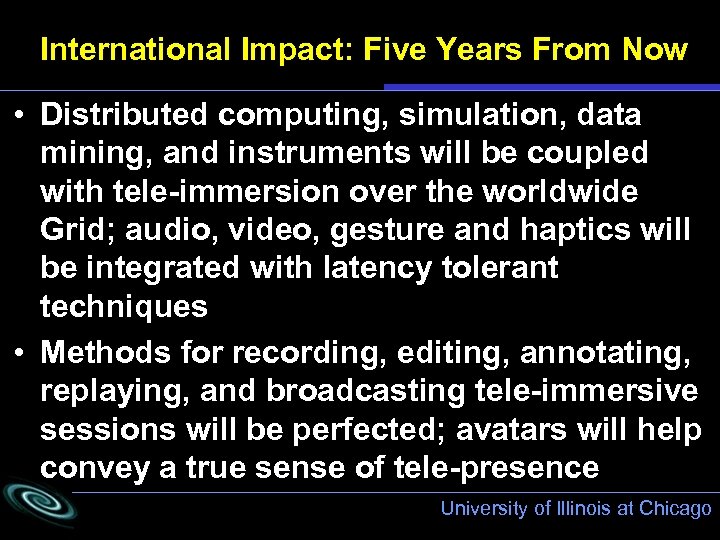 International Impact: Five Years From Now

• Distributed computing, simulation, data mining, and instruments will be coupled with tele-immersion over the worldwide Grid; audio, video, gesture and haptics will be integrated with latency tolerant techniques

• Methods for recording, editing, annotating, replaying, and broadcasting tele-immersive sessions will be perfected; avatars will help convey a true sense of tele-presence

University of Illinois at Chicago